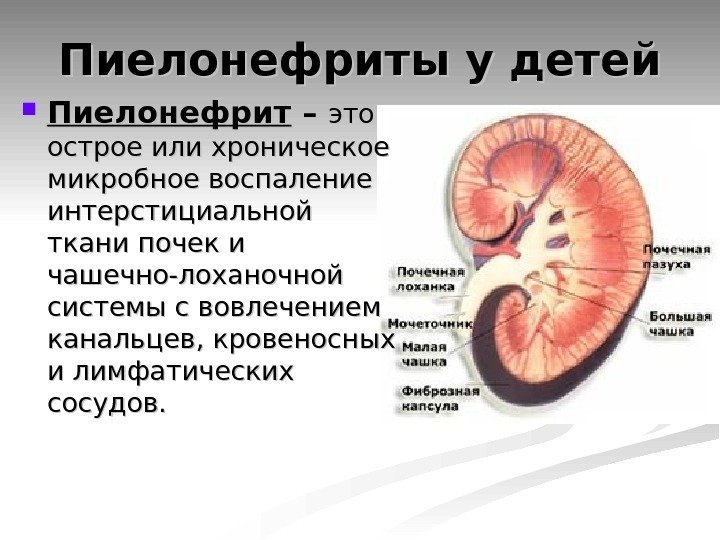 Пиелонефриты у детей

Пиелонефрит – это острое или хроническое микробное воспаление интерстициальной ткани почек и чашечно-лоханочной системы с вовлечением канальцев, кровеносных и лимфатических сосудов.

Почечная лоханка

Мочеточник

Малая чашка

Фиброзная капсула

Почечная пазуха

Большая чашка